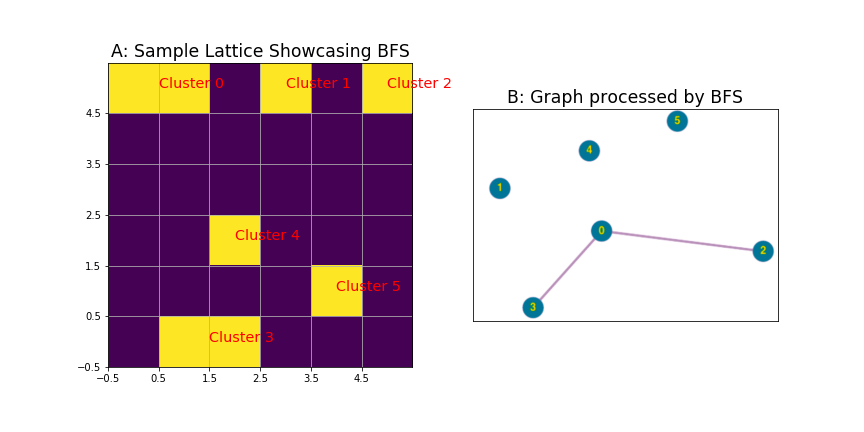 A: Sample Lattice Showcasing BFS

Cluster 0
Cluster 1
Cluster 2
Cluster 4
Cluster 5
Cluster 3

4.5
3.5
2.5
1.5
0.5
−0.5

−0.5
0.5
1.5
2.5
3.5
4.5

B: Graph processed by BFS

5
4
1
0
2
3